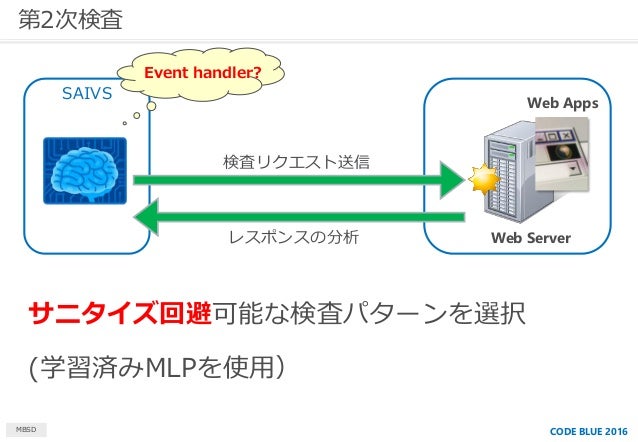 第2次検査

Event handler?

SAIVS

Web Apps

検査リクエスト送信

レスポンスの分析

Web Server

サニタイズ回避可能な検査パターンを選択

(学習済みMLPを使用)

MBSD

CODE BLUE 2016